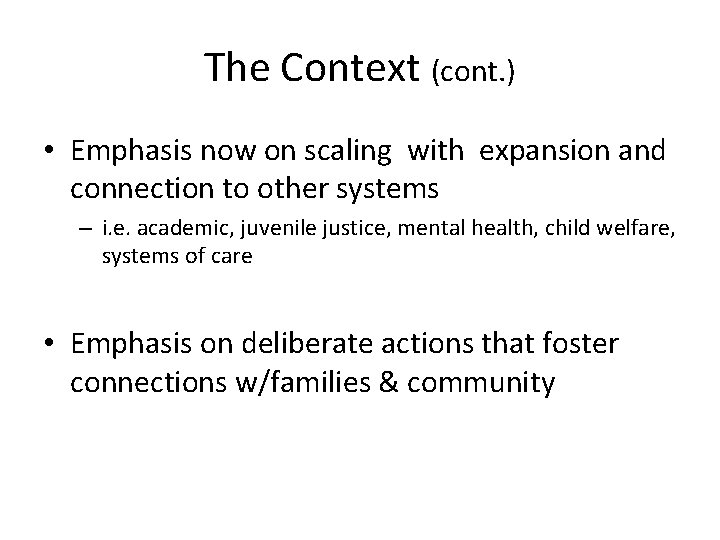 The Context (cont.)

• Emphasis now on scaling with expansion and connection to other systems

– i.e. academic, juvenile justice, mental health, child welfare, systems of care

• Emphasis on deliberate actions that foster connections w/families & community